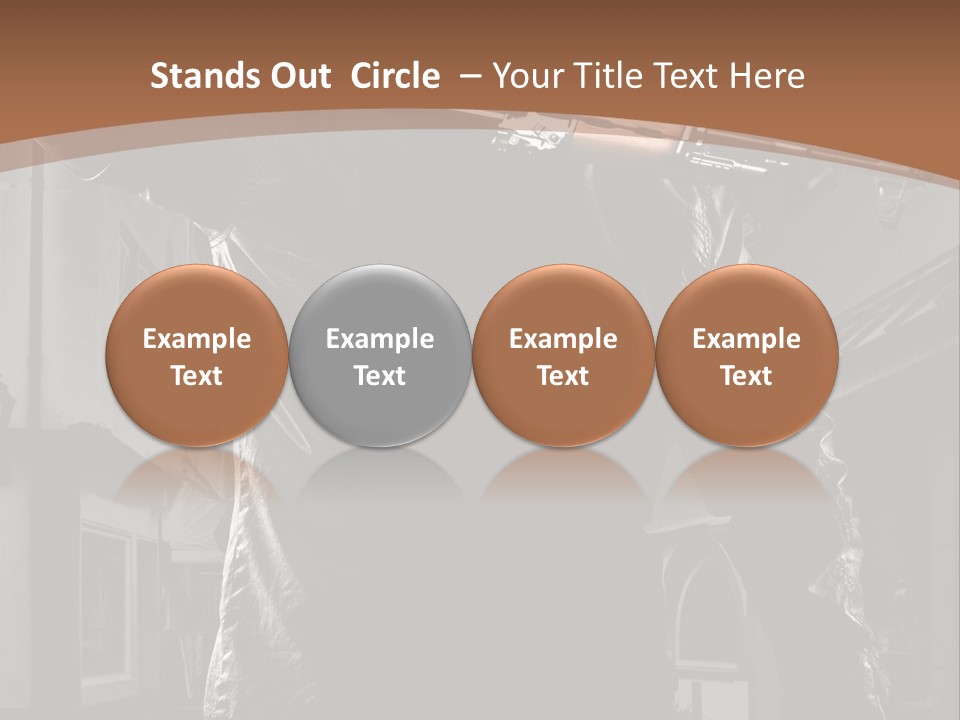 Stands Out Circle – Your Title Text Here

Example Text

Example Text

Example Text

Example Text